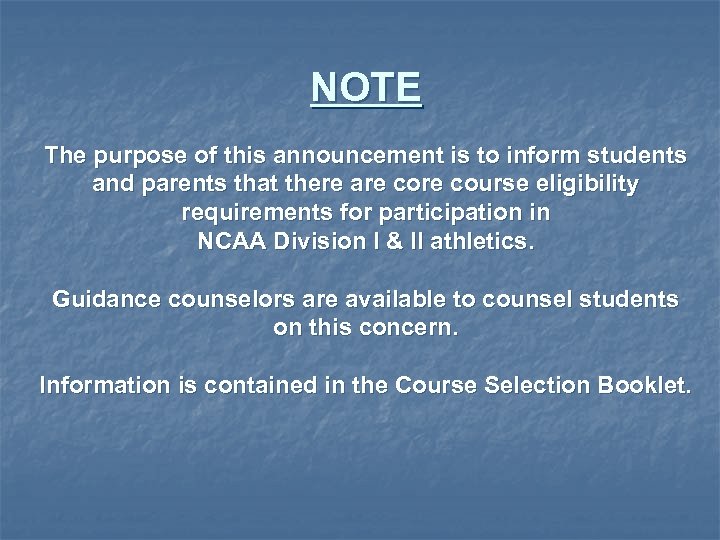 NOTE

The purpose of this announcement is to inform students and parents that there are core course eligibility requirements for participation in NCAA Division I & II athletics.

Guidance counselors are available to counsel students on this concern.

Information is contained in the Course Selection Booklet.